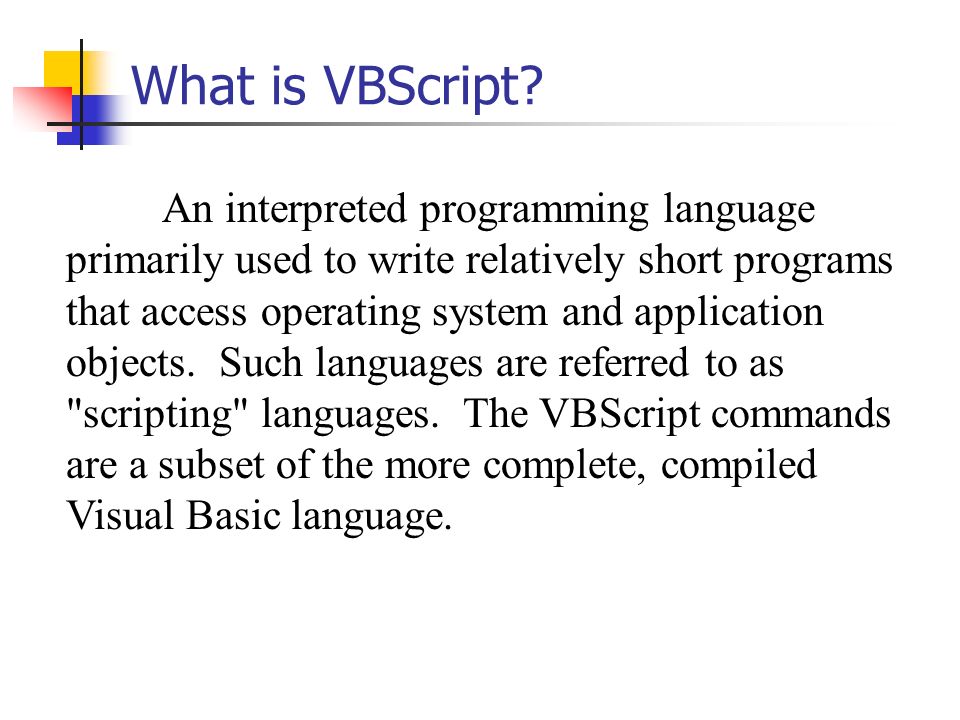 What is VBScript?

An interpreted programming language primarily used to write relatively short programs that access operating system and application objects. Such languages are referred to as "scripting" languages. The VBScript commands are a subset of the more complete, compiled Visual Basic language.